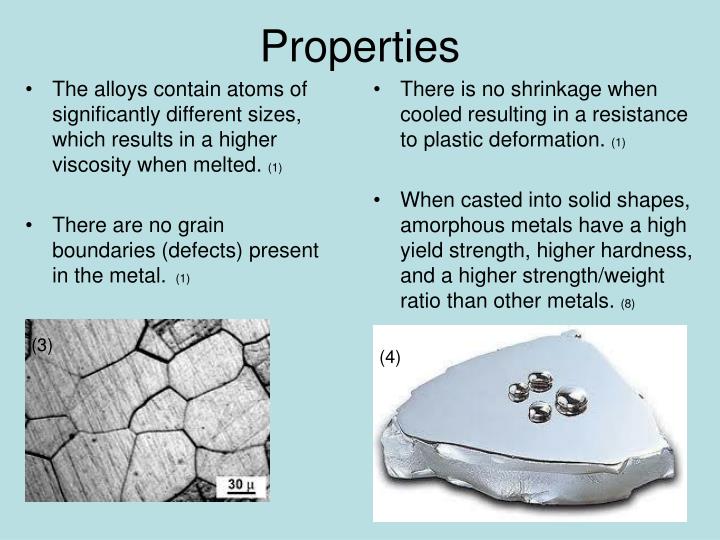 Properties

• The alloys contain atoms of significantly different sizes, which results in a higher viscosity when melted. (1)

• There are no grain boundaries (defects) present in the metal. (1)

(3)

30 μ

• There is no shrinkage when cooled resulting in a resistance to plastic deformation. (1)

• When casted into solid shapes, amorphous metals have a high yield strength, higher hardness, and a higher strength/weight ratio than other metals. (8)

(4)